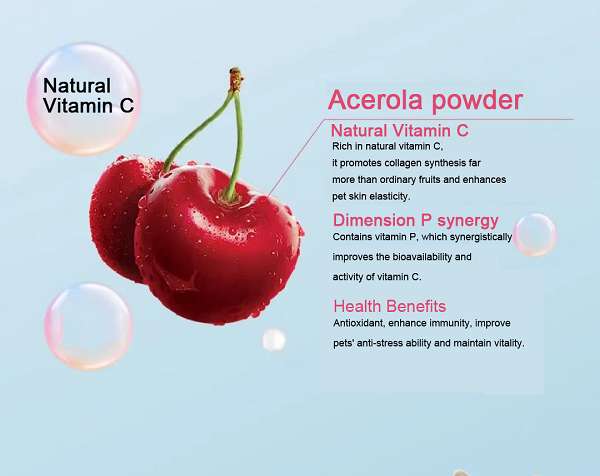 Natural Vitamin C

Acerola powder

Natural Vitamin C

Rich in natural vitamin C, it promotes collagen synthesis far more than ordinary fruits and enhances pet skin elasticity.

Dimension P synergy

Contains vitamin P, which synergistically improves the bioavailability and activity of vitamin C.

Health Benefits

Antioxidant, enhance immunity, improve pets' anti-stress ability and maintain vitality.